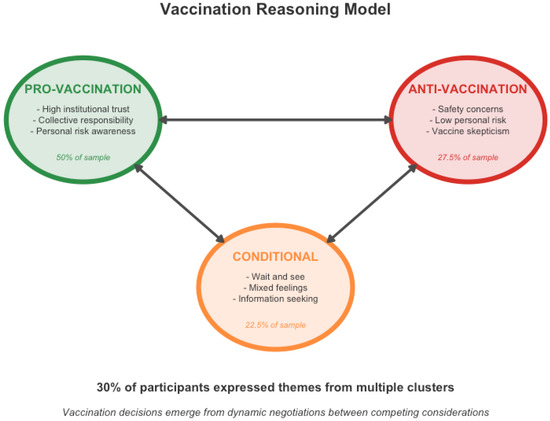 Vaccination Reasoning Model

PRO-VACCINATION

- High institutional trust
- Collective responsibility
- Personal risk awareness

50% of sample

ANTI-VACCINATION

- Safety concerns
- Low personal risk
- Vaccine skepticism

27.5% of sample

CONDITIONAL

- Wait and see
- Mixed feelings
- Information seeking

22.5% of sample

30% of participants expressed themes from multiple clusters

Vaccination decisions emerge from dynamic negotiations between competing considerations